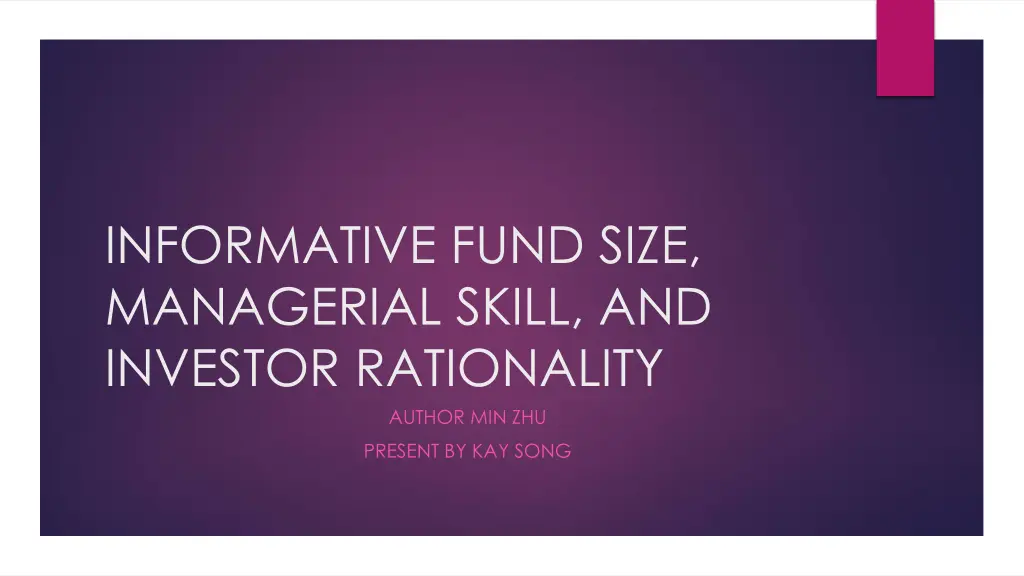 INFORMATIVE FUND SIZE, MANAGERIAL SKILL, AND INVESTOR RATIONALITY

AUTHOR MIN ZHU

PRESENT BY KAY SONG